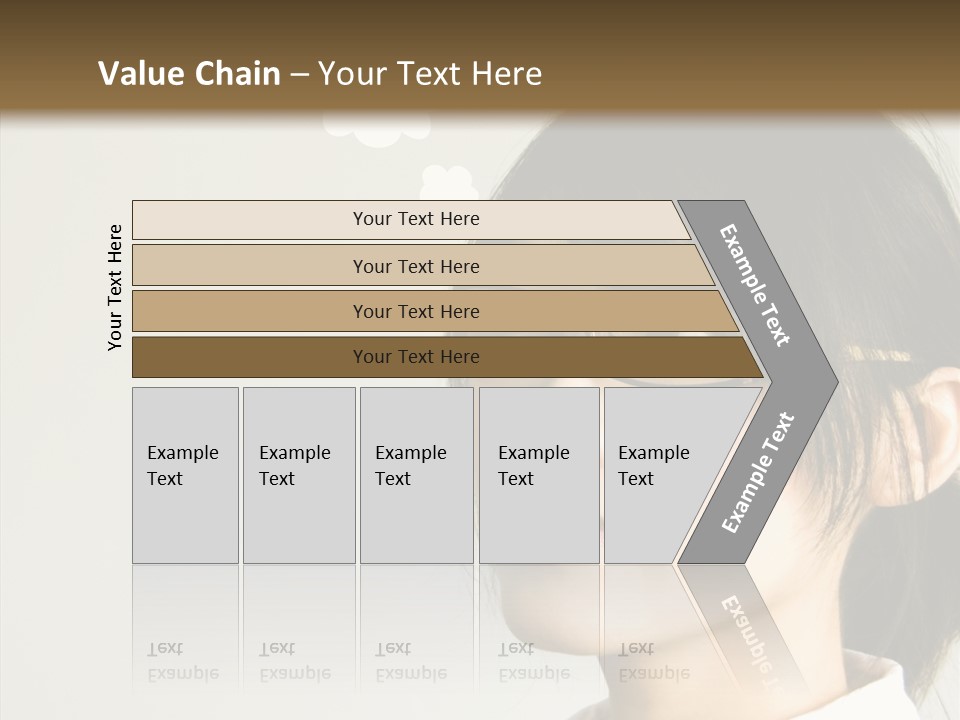 Value Chain – Your Text Here

Your Text Here

Your Text Here

Your Text Here

Your Text Here

Your Text Here

Example Text

Example Text

Example Text

Example Text

Example Text

Example Text

Example Text